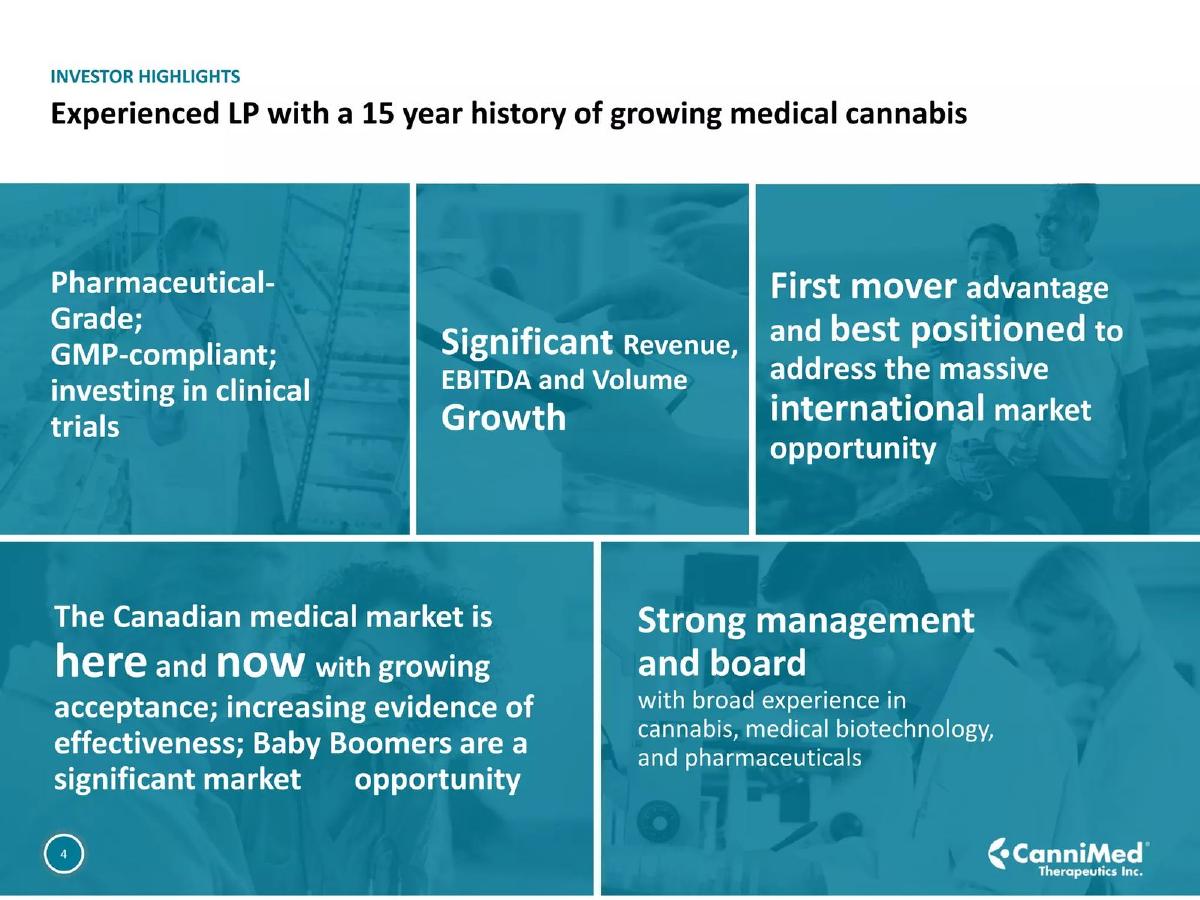 INVESTOR HIGHLIGHTS

Experienced LP with a 15 year history of growing medical cannabis

Pharmaceutical-Grade; GMP-compliant; investing in clinical trials

Significant Revenue, EBITDA and Volume Growth

First mover advantage and best positioned to address the massive international market opportunity

The Canadian medical market is here and now with growing acceptance; increasing evidence of effectiveness; Baby Boomers are a significant market opportunity

Strong management and board
with broad experience in cannabis, medical biotechnology, and pharmaceuticals

4

CanniMed®
Therapeutics Inc.